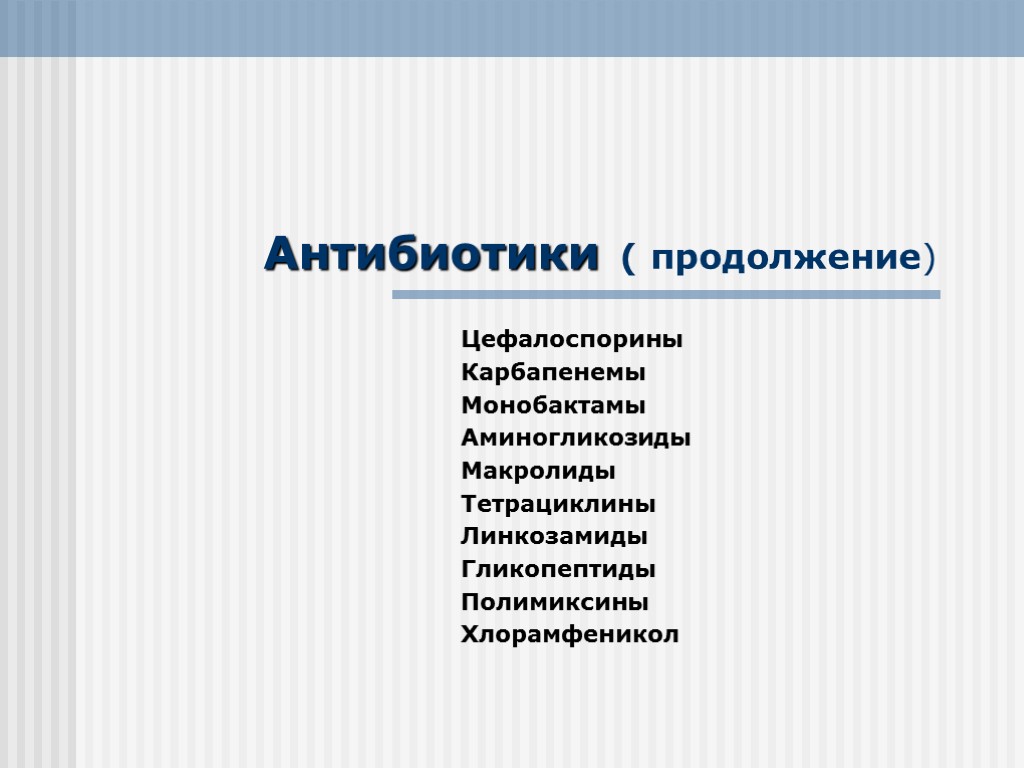 Антибиотики ( продолжение)

Цефалоспорины
Карбапенемы
Монобактамы
Аминогликозиды
Макролиды
Тетрациклины
Линкозамиды
Гликопептиды
Полимиксины
Хлорамфеникол